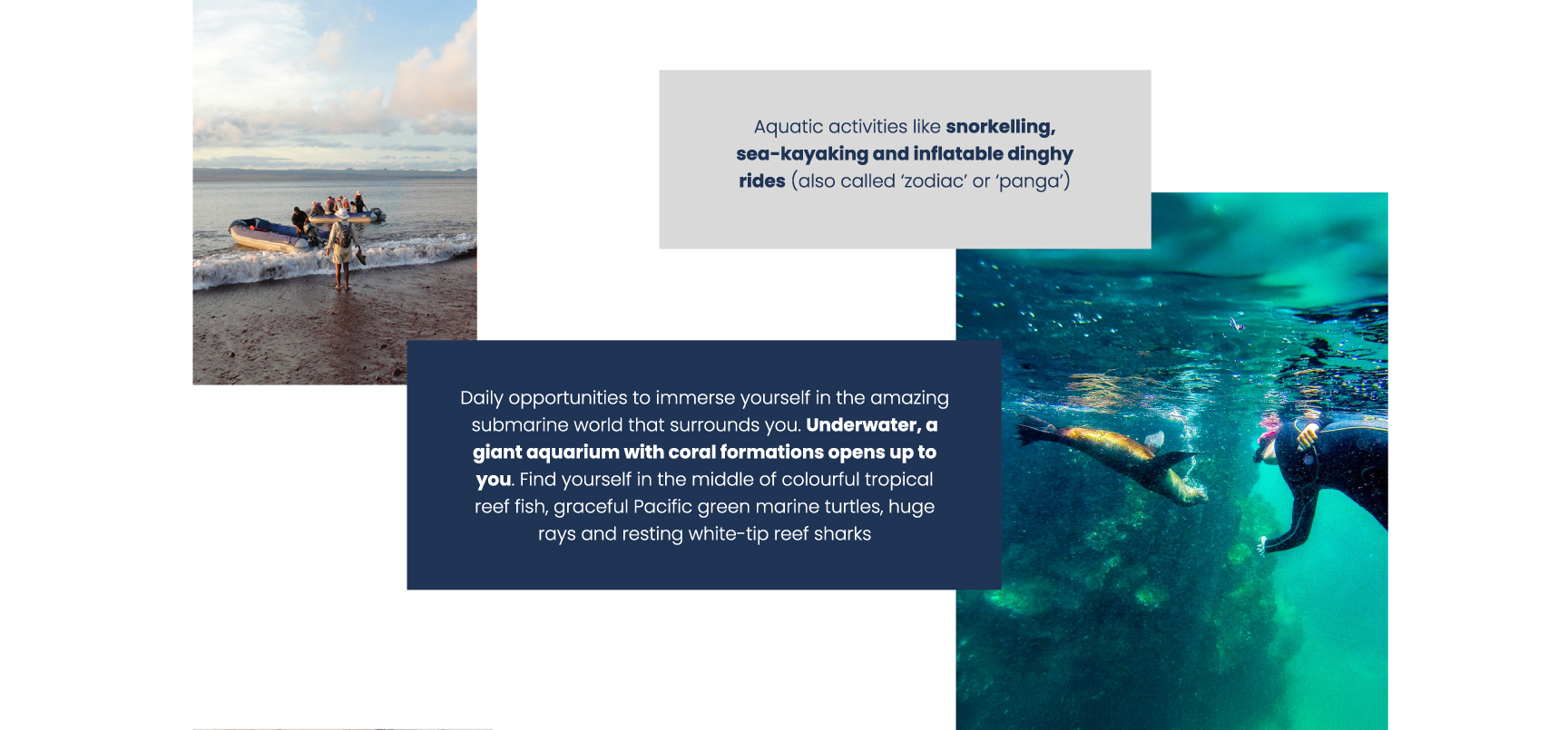 Aquatic activities like snorkelling, sea-kayaking and inflatable dinghy rides (also called 'zodiac' or 'panga')

Daily opportunities to immerse yourself in the amazing submarine world that surrounds you. Underwater, a giant aquarium with coral formations opens up to you. Find yourself in the middle of colourful tropical reef fish, graceful Pacific green marine turtles, huge rays and resting white-tip reef sharks